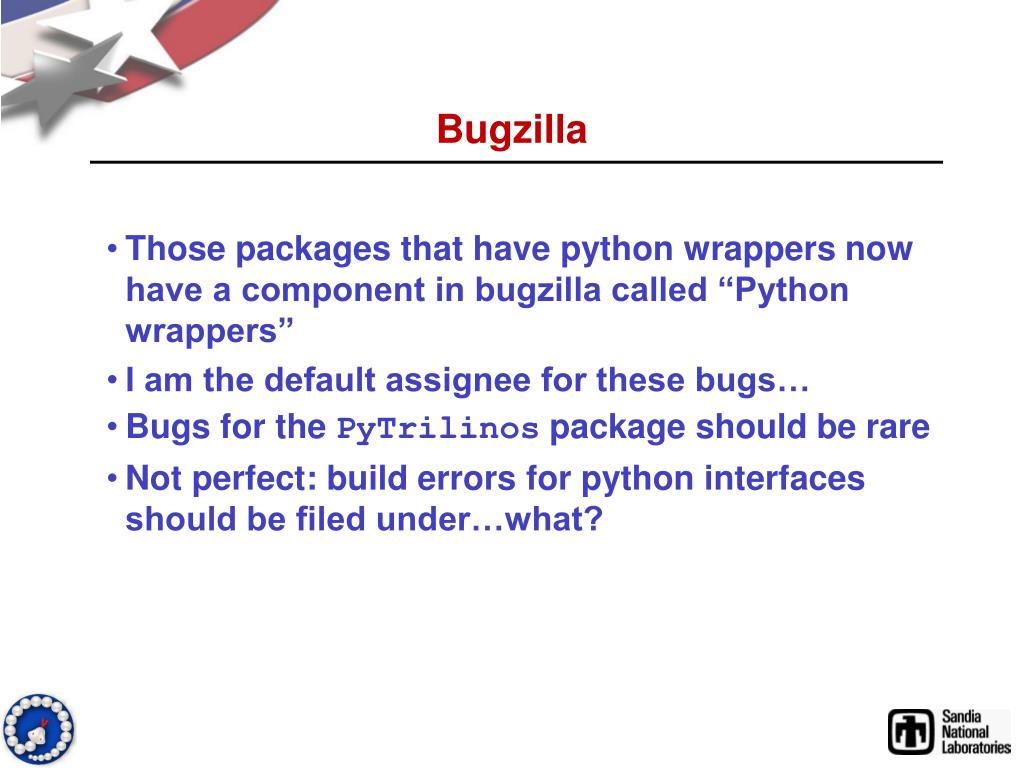 Bugzilla

• Those packages that have python wrappers now have a component in bugzilla called “Python wrappers”

• I am the default assignee for these bugs…

• Bugs for the PyTrilinos package should be rare

• Not perfect: build errors for python interfaces should be filed under…what?

Sandia National Laboratories